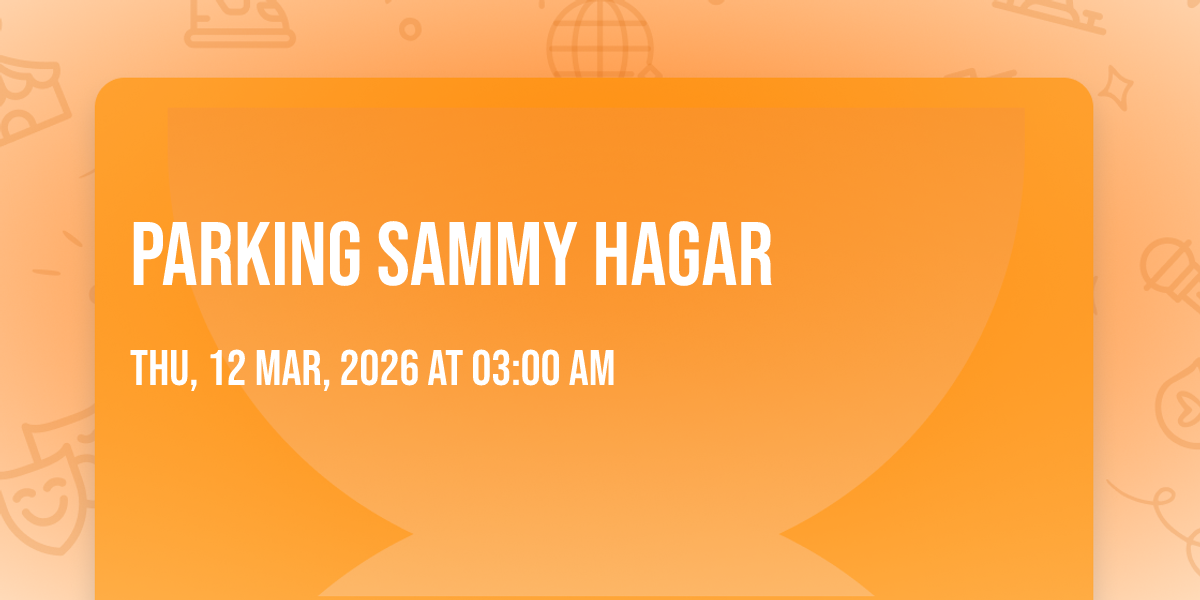 PARKING SAMMY HAGAR

THU, 12 MAR, 2026 AT 03:00 AM